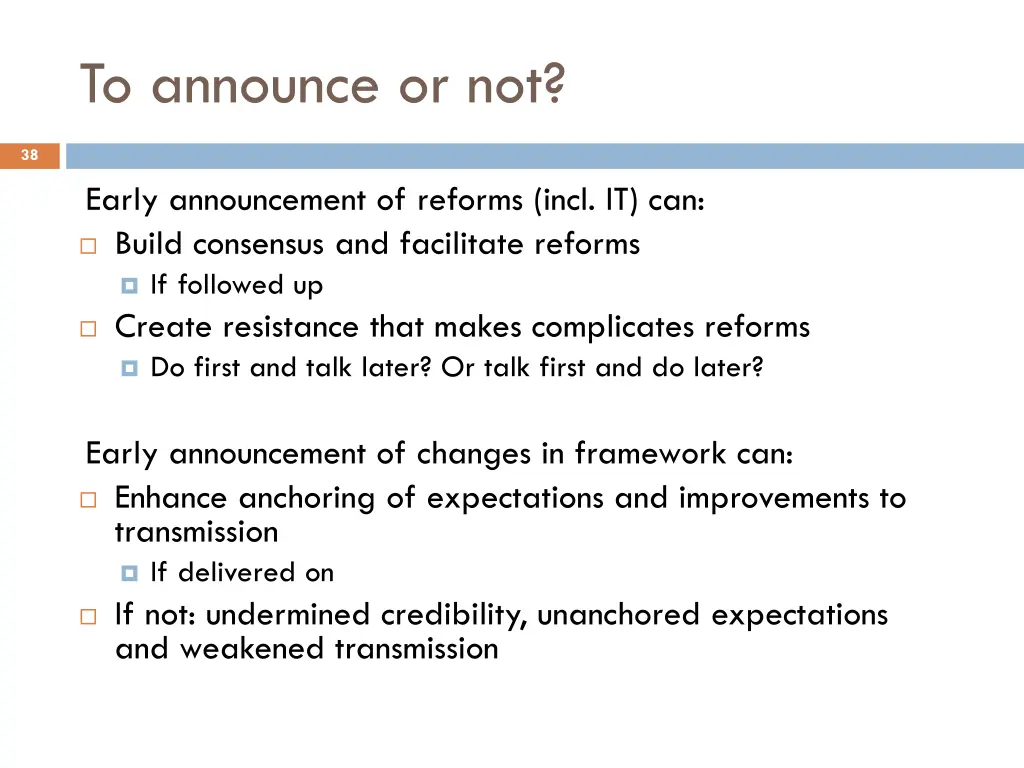 To announce or not?

38

Early announcement of reforms (incl. IT) can:

Build consensus and facilitate reforms

If followed up

Create resistance that makes complicates reforms

Do first and talk later? Or talk first and do later?

Early announcement of changes in framework can:

Enhance anchoring of expectations and improvements to transmission

If delivered on

If not: undermined credibility, unanchored expectations and weakened transmission